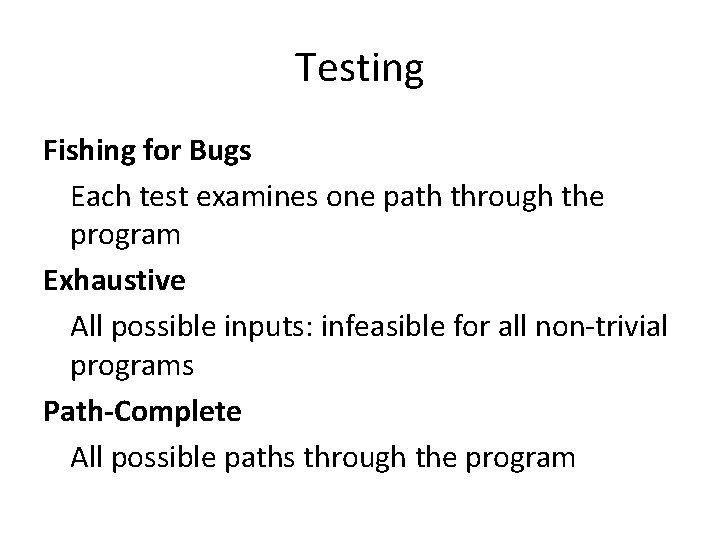 Testing

Fishing for Bugs

Each test examines one path through the program

Exhaustive

All possible inputs: infeasible for all non-trivial programs

Path-Complete

All possible paths through the program